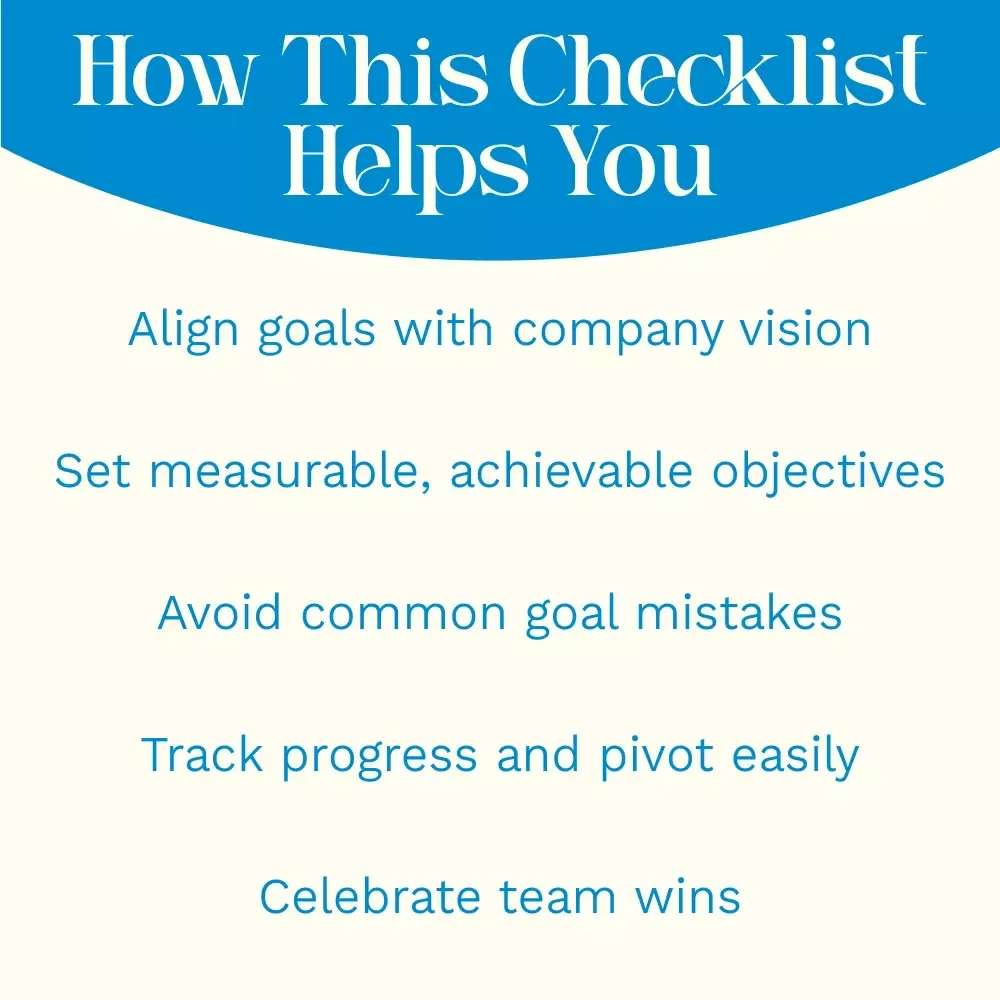 How This Checklist Helps You

Align goals with company vision

Set measurable, achievable objectives

Avoid common goal mistakes

Track progress and pivot easily

Celebrate team wins